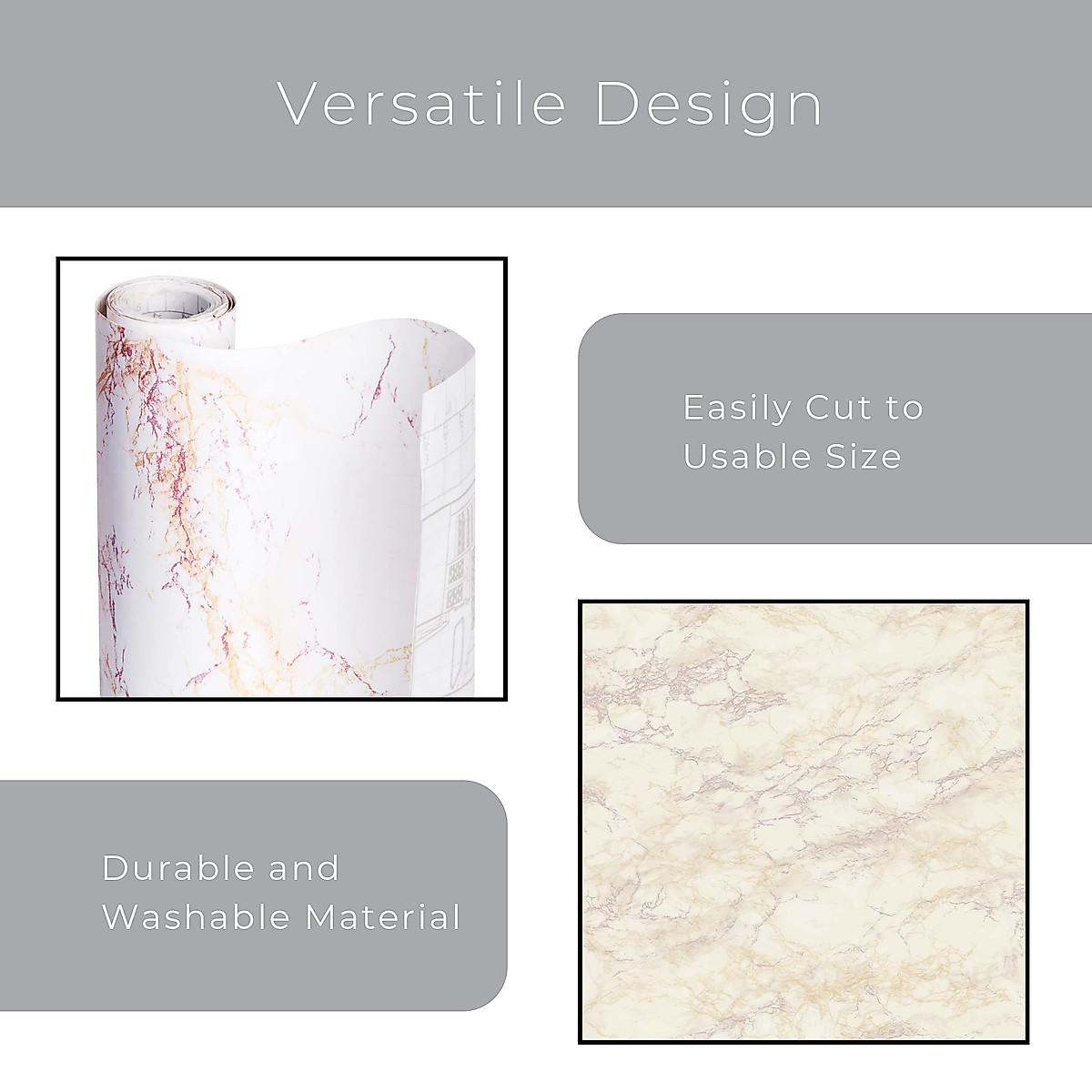 Versatile Design

Easily Cut to Usable Size

Durable and Washable Material